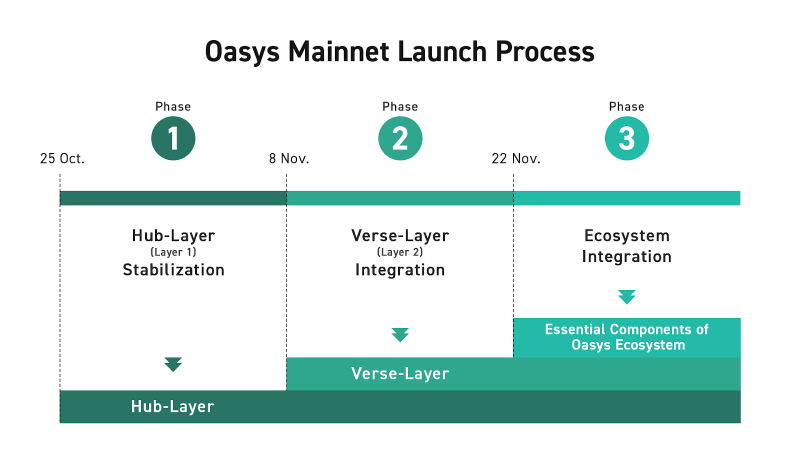 Oasys Mainnet Launch Process

Phase
1

Phase
2

Phase
3

25 Oct.

8 Nov.

22 Nov.

Hub-Layer
(Layer 1)
Stabilization

Verse-Layer
(Layer 2)
Integration

Ecosystem
Integration

Essential Components of Oasys Ecosystem

Verse-Layer

Hub-Layer